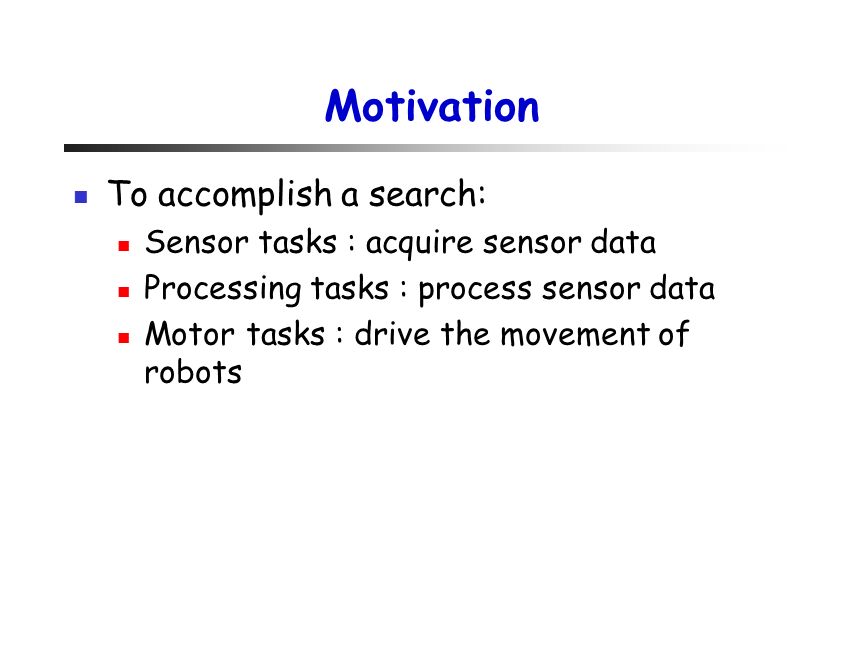 Motivation

- To accomplish a search:
  - Sensor tasks : acquire sensor data
  - Processing tasks : process sensor data
  - Motor tasks : drive the movement of robots